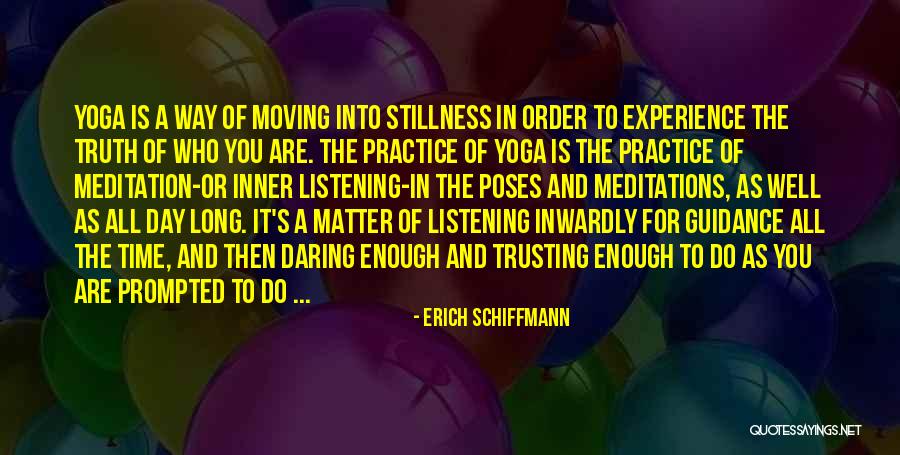 YOGA IS A WAY OF MOVING INTO STILLNESS IN ORDER TO EXPERIENCE THE TRUTH OF WHO YOU ARE. THE PRACTICE OF YOGA IS THE PRACTICE OF MEDITATION-OR INNER LISTENING-IN THE POSES AND MEDITATIONS, AS WELL AS ALL DAY LONG. IT'S A MATTER OF LISTENING INWARDLY FOR GUIDANCE ALL THE TIME, AND THEN DARING ENOUGH AND TRUSTING ENOUGH TO DO AS YOU ARE PROMPTED TO DO ...

- ERICH SCHIFFMANN

QUOTESSAYINGS.NET